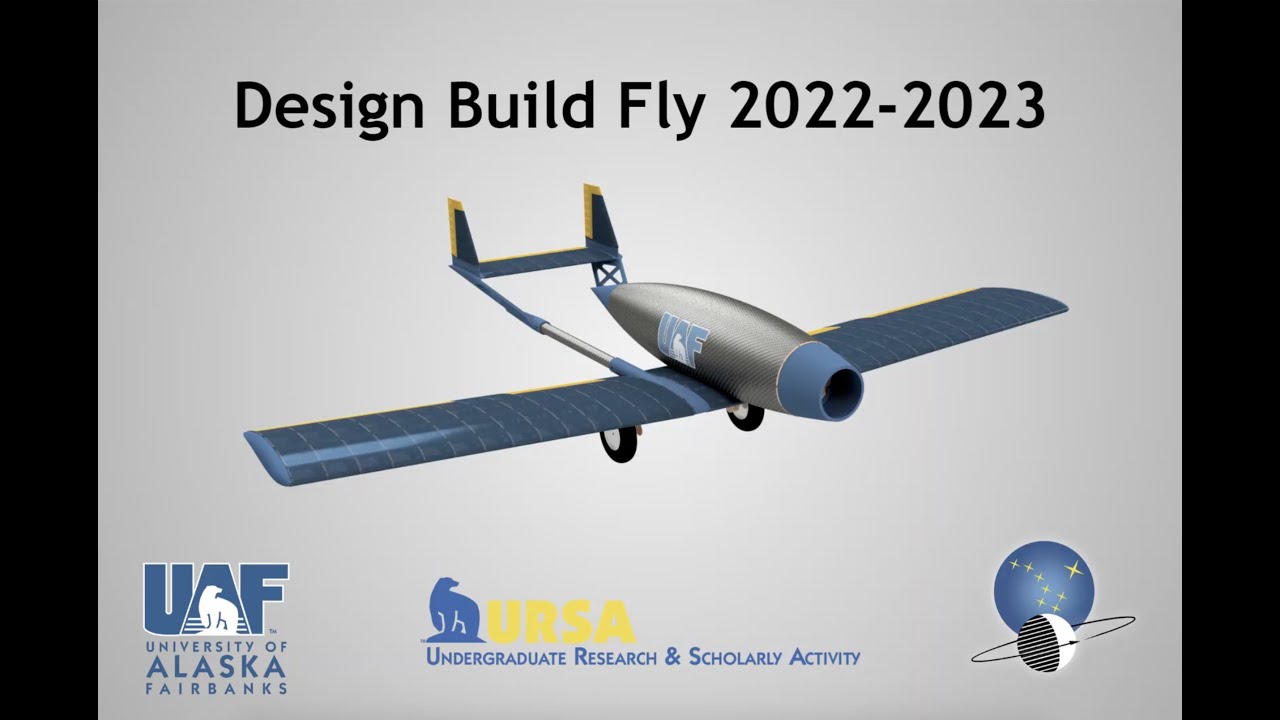 Design Build Fly 2022-2023

UAF

UAF
UNIVERSITY OF
ALASKA
FAIRBANKS

URSA
UNDERGRADUATE RESEARCH & SCHOLARLY ACTIVITY